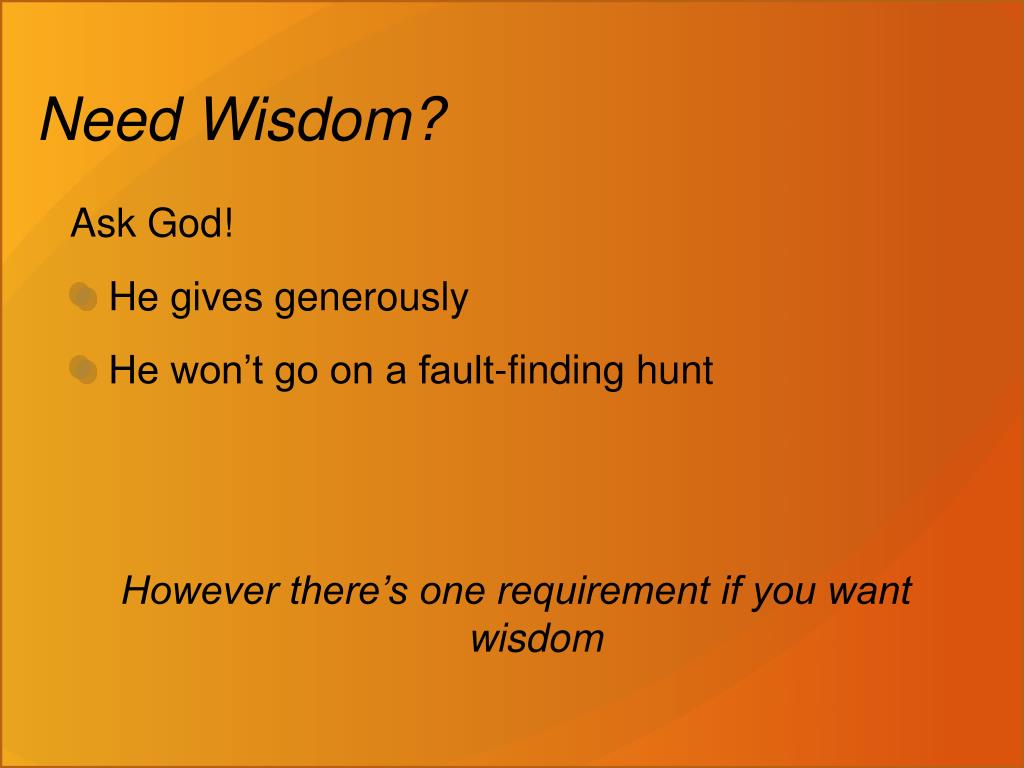 Need Wisdom?

Ask God!

He gives generously

He won’t go on a fault-finding hunt

However there’s one requirement if you want wisdom